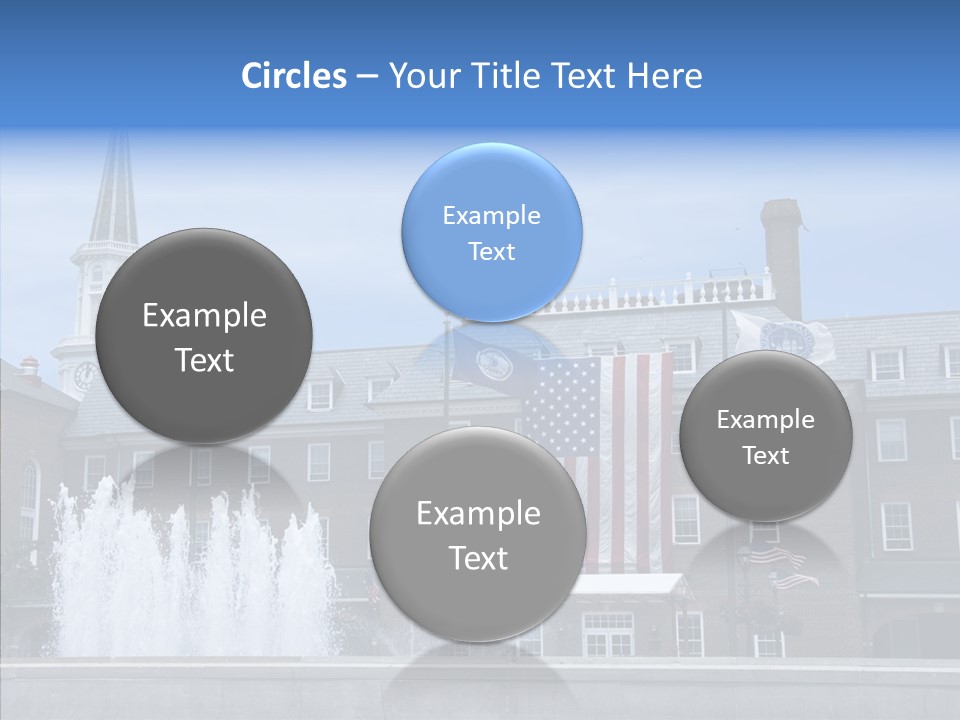 Circles – Your Title Text Here

Example Text

Example Text

Example Text

Example Text